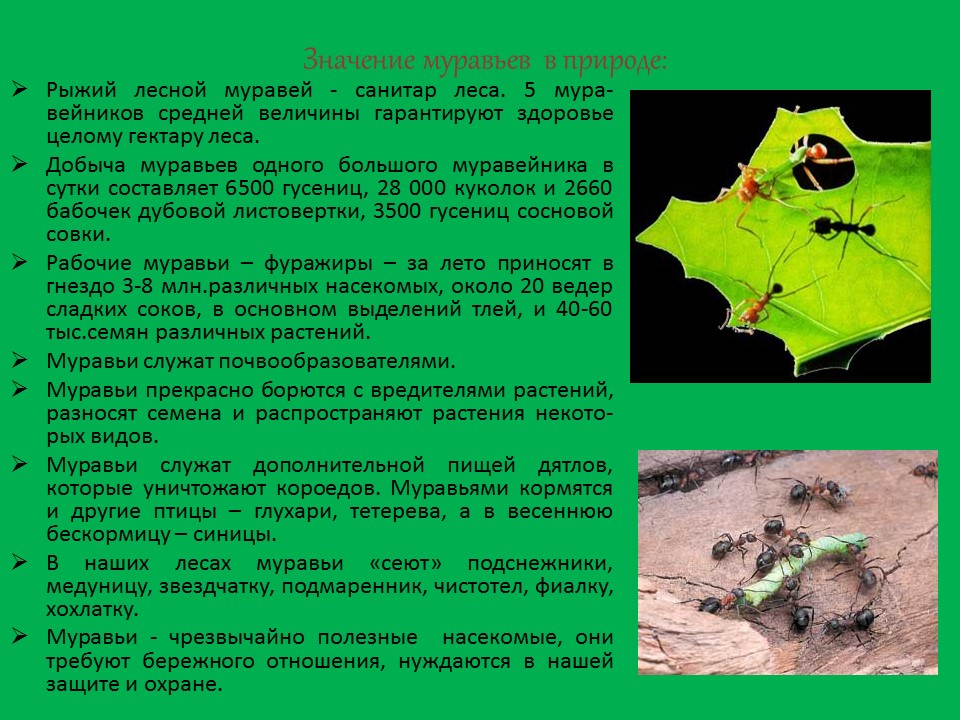 Значение муравьев в природе:

➢ Рыжий лесной муравей - санитар леса. 5 муравейников средней величины гарантируют здоровье целому гектару леса.

➢ Добыча муравьев одного большого муравейника в сутки составляет 6500 гусениц, 28 000 куколок и 2660 бабочек дубовой листовертки, 3500 гусениц сосновой совки.

➢ Рабочие муравьи – фуражиры – за лето приносят в гнездо 3-8 млн.различных насекомых, около 20 ведер сладких соков, в основном выделений тлей, и 40-60 тыс.семян различных растений.

➢ Муравьи служат почвообразователями.

➢ Муравьи прекрасно борются с вредителями растений, разносят семена и распространяют растения некоторых видов.

➢ Муравьи служат дополнительной пищей дятлов, которые уничтожают короедов. Муравьями кормятся и другие птицы – глухари, тетерева, а в весеннюю бескормицу – синицы.

➢ В наших лесах муравьи «сеют» подснежники, медуницу, звездчатку, подмаренник, чистотел, фиалку, хохлатку.

➢ Муравьи - чрезвычайно полезные насекомые, они требуют бережного отношения, нуждаются в нашей защите и охране.